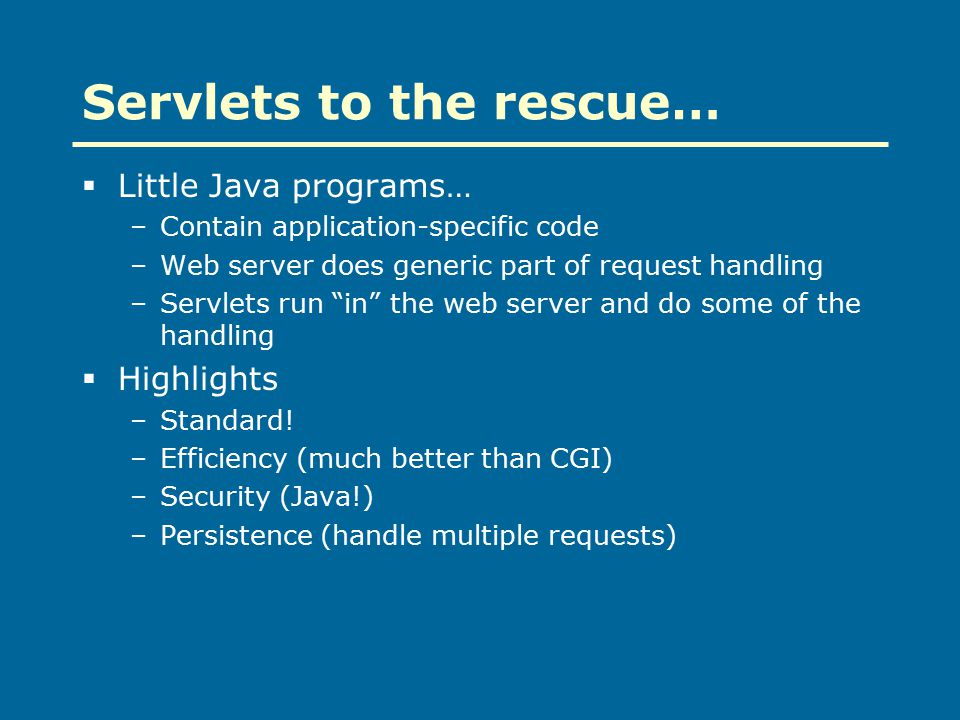 Servlets to the rescue…

▪ Little Java programs…
– Contain application-specific code
– Web server does generic part of request handling
– Servlets run “in” the web server and do some of the handling

▪ Highlights
– Standard!
– Efficiency (much better than CGI)
– Security (Java!)
– Persistence (handle multiple requests)